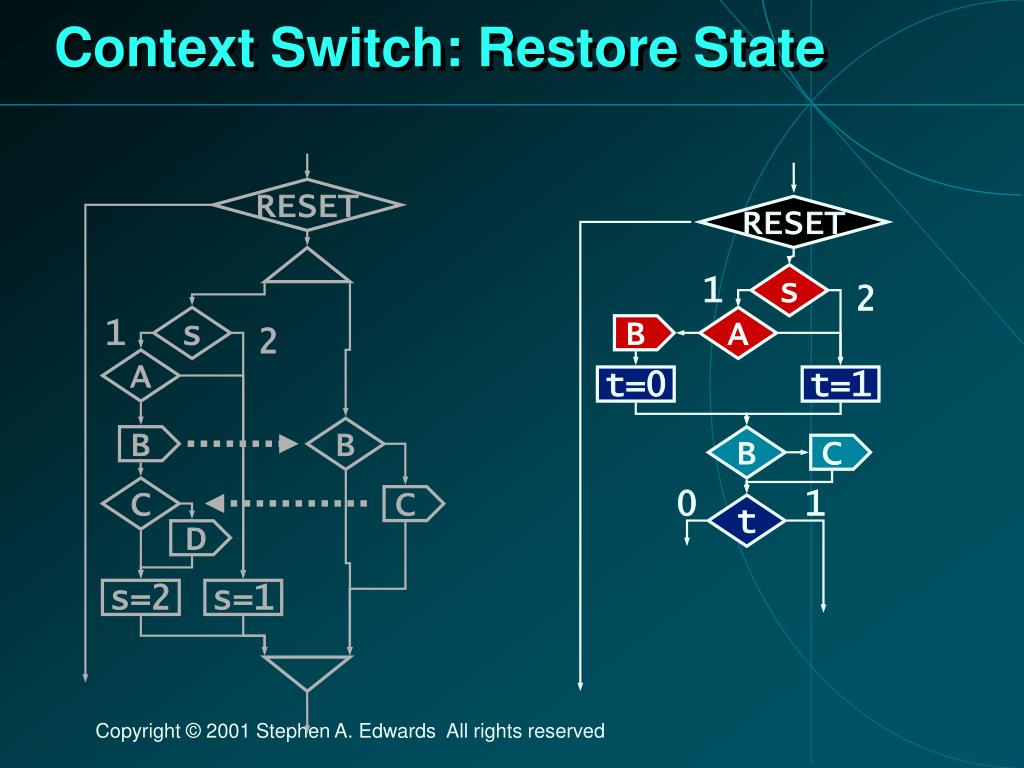 Context Switch: Restore State

RESET
1 s 2
A
B B
C C
D
s=2 s=1

RESET
1 s 2
B A
t=0 t=1
B C
0 t 1

Copyright © 2001 Stephen A. Edwards All rights reserved